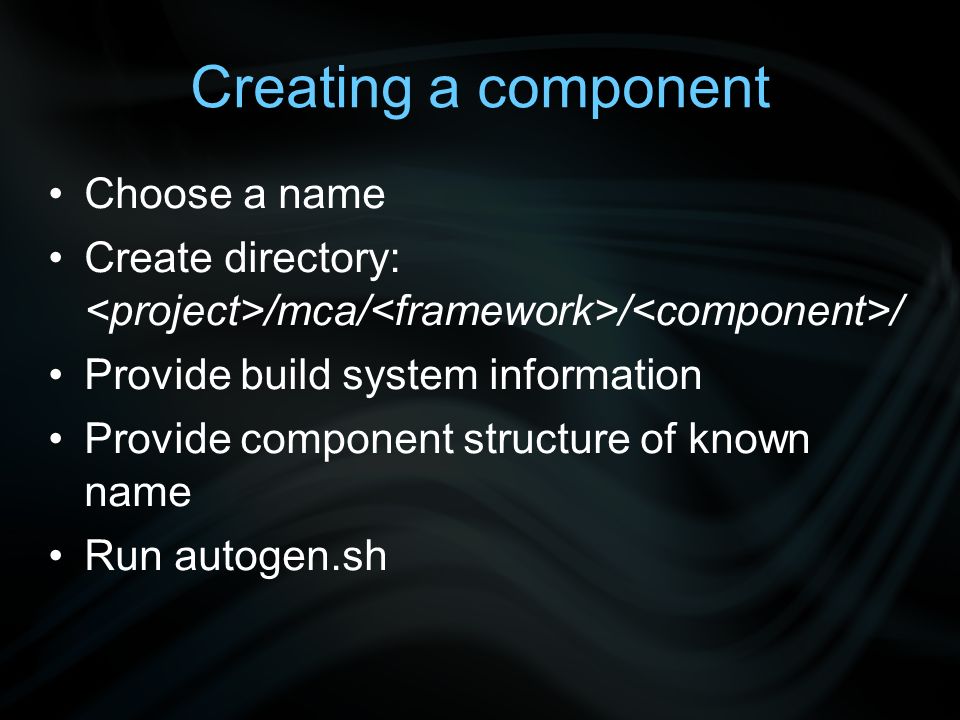 Creating a component

• Choose a name
• Create directory: <project>/mca/<framework>/<component>/
• Provide build system information
• Provide component structure of known name
• Run autogen.sh